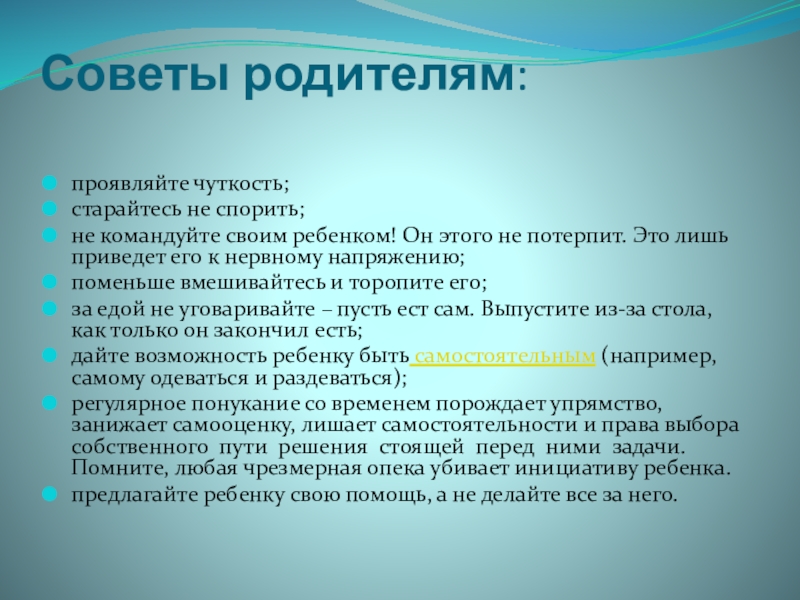 Советы родителям:

проявляйте чуткость;
старайтесь не спорить;
не командуйте своим ребенком! Он этого не потерпит. Это лишь приведет его к нервному напряжению;
поменьше вмешивайтесь и торопите его;
за едой не уговаривайте – пусть ест сам. Выпустите из-за стола, как только он закончил есть;
дайте возможность ребенку быть самостоятельным (например, самому одеваться и раздеваться);
регулярное понукание со временем порождает упрямство, занижает самооценку, лишает самостоятельности и права выбора собственного пути решения стоящей перед ними задачи. Помните, любая чрезмерная опека убивает инициативу ребенка.
предлагайте ребенку свою помощь, а не делайте все за него.